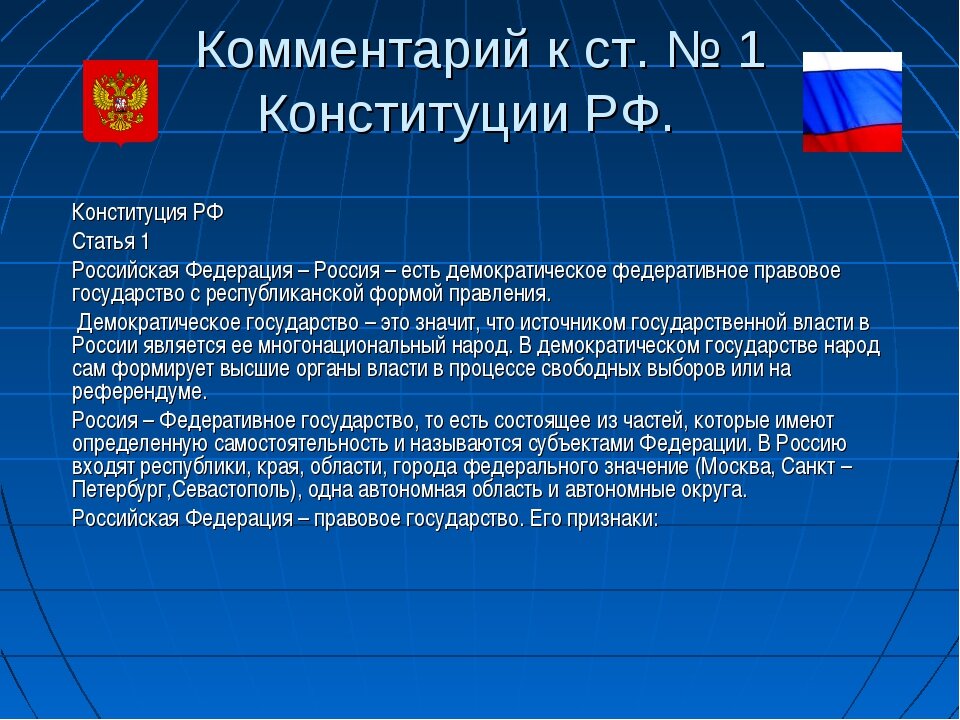 Комментарий к ст. № 1 Конституции РФ.

Конституция РФ

Статья 1

Российская Федерация – Россия – есть демократическое федеративное правовое государство с республиканской формой правления.

Демократическое государство – это значит, что источником государственной власти в России является ее многонациональный народ. В демократическом государстве народ сам формирует высшие органы власти в процессе свободных выборов или на референдуме.

Россия – Федеративное государство, то есть состоящее из частей, которые имеют определенную самостоятельность и называются субъектами Федерации. В Россию входят республики, края, области, города федерального значение (Москва, Санкт – Петербург,Севастополь), одна автономная область и автономные округа.

Российская Федерация – правовое государство. Его признаки: